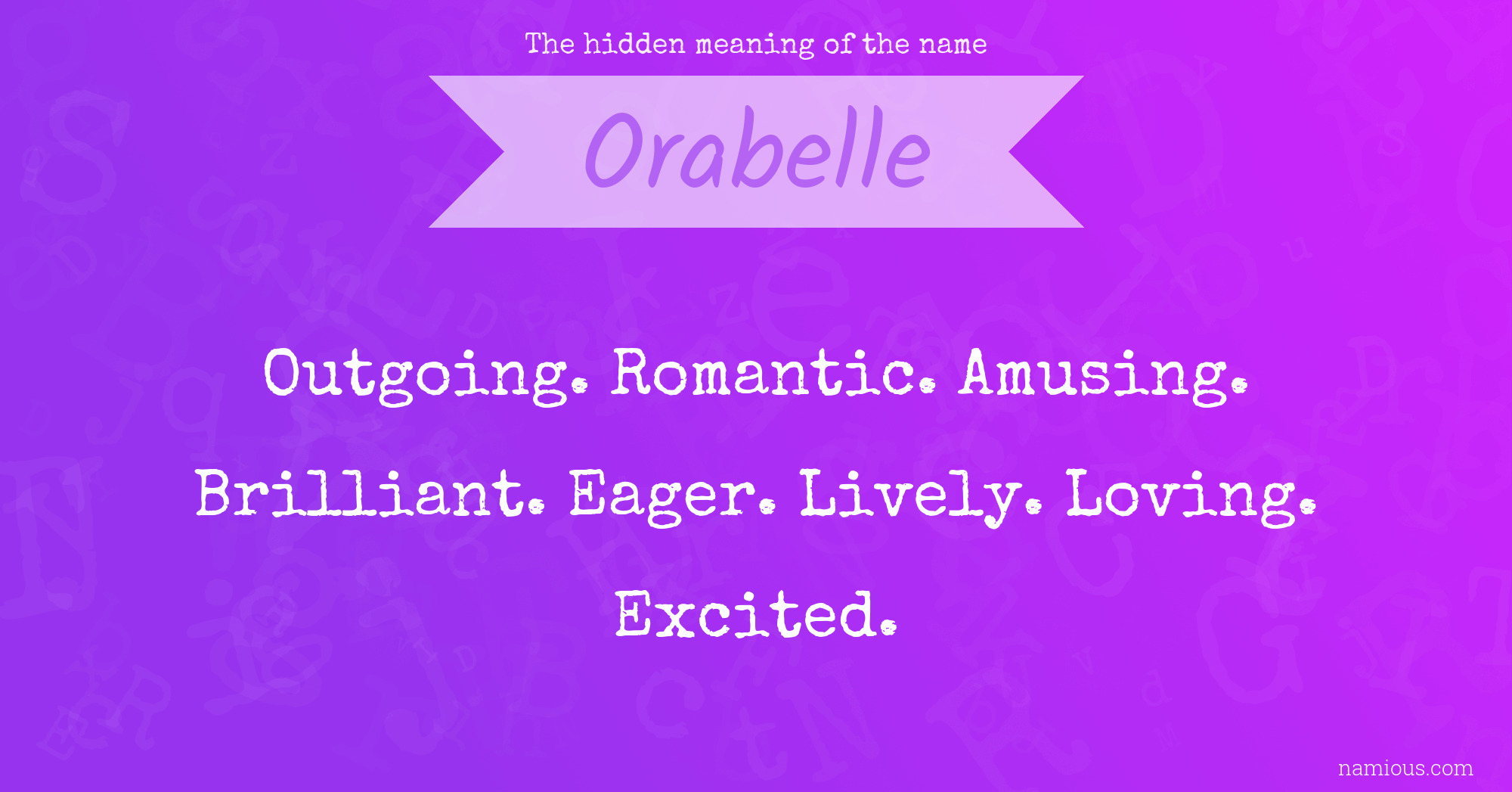 The hidden meaning of the name

Orabelle

Outgoing. Romantic. Amusing. Brilliant. Eager. Lively. Loving. Excited.

namious.com